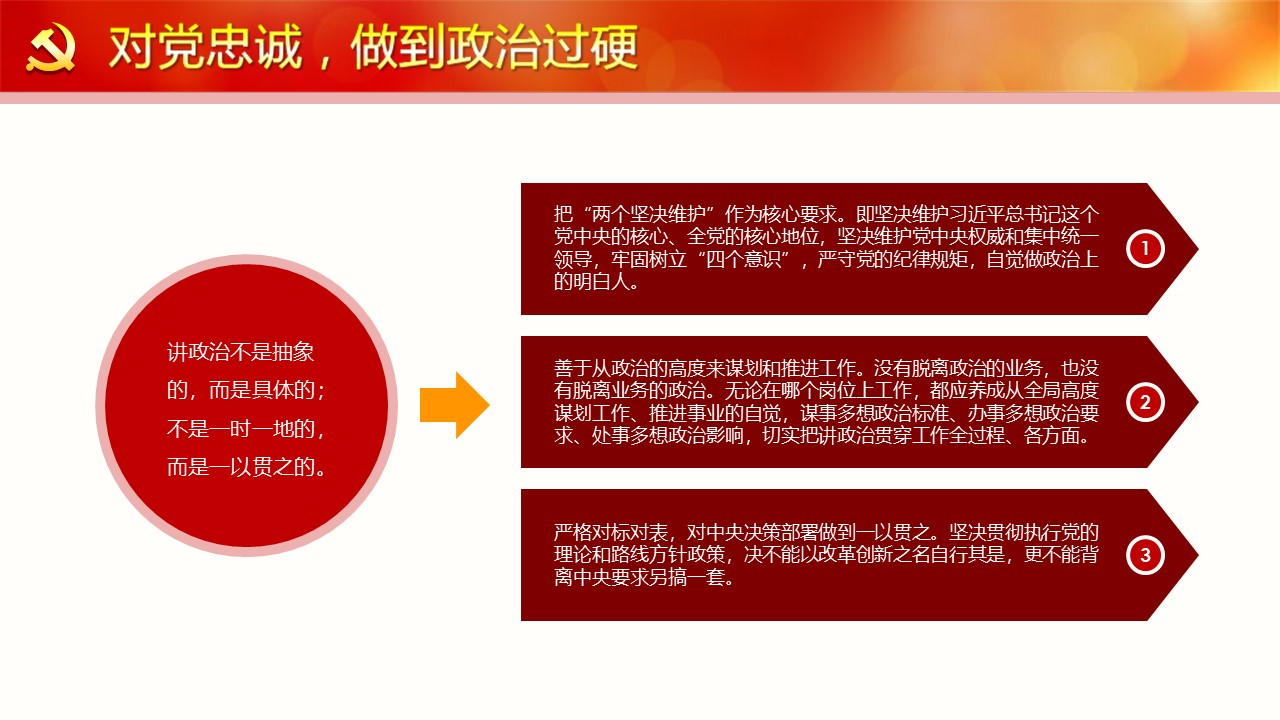 对党忠诚，做到政治过硬

讲政治不是抽象的，而是具体的；不是一时一地的，而是一以贯之的。

把“两个坚决维护”作为核心要求。即坚决维护习近平总书记这个党中央的核心、全党的核心地位，坚决维护党中央权威和集中统一领导，牢固树立“四个意识”，严守党的纪律规矩，自觉做政治上的明白人。

1

善于从政治的高度来谋划和推进工作。没有脱离政治的业务，也没有脱离业务的政治。无论在哪个岗位上工作，都应养成从全局高度谋划工作、推进事业的自觉，谋事多想政治标准、办事多想政治要求、处事多想政治影响，切实把讲政治贯穿工作全过程、各方面。

2

严格对标对表，对中央决策部署做到一以贯之。坚决贯彻执行党的理论和路线方针政策，决不能以改革创新之名自行其是，更不能背离中央要求另搞一套。

3